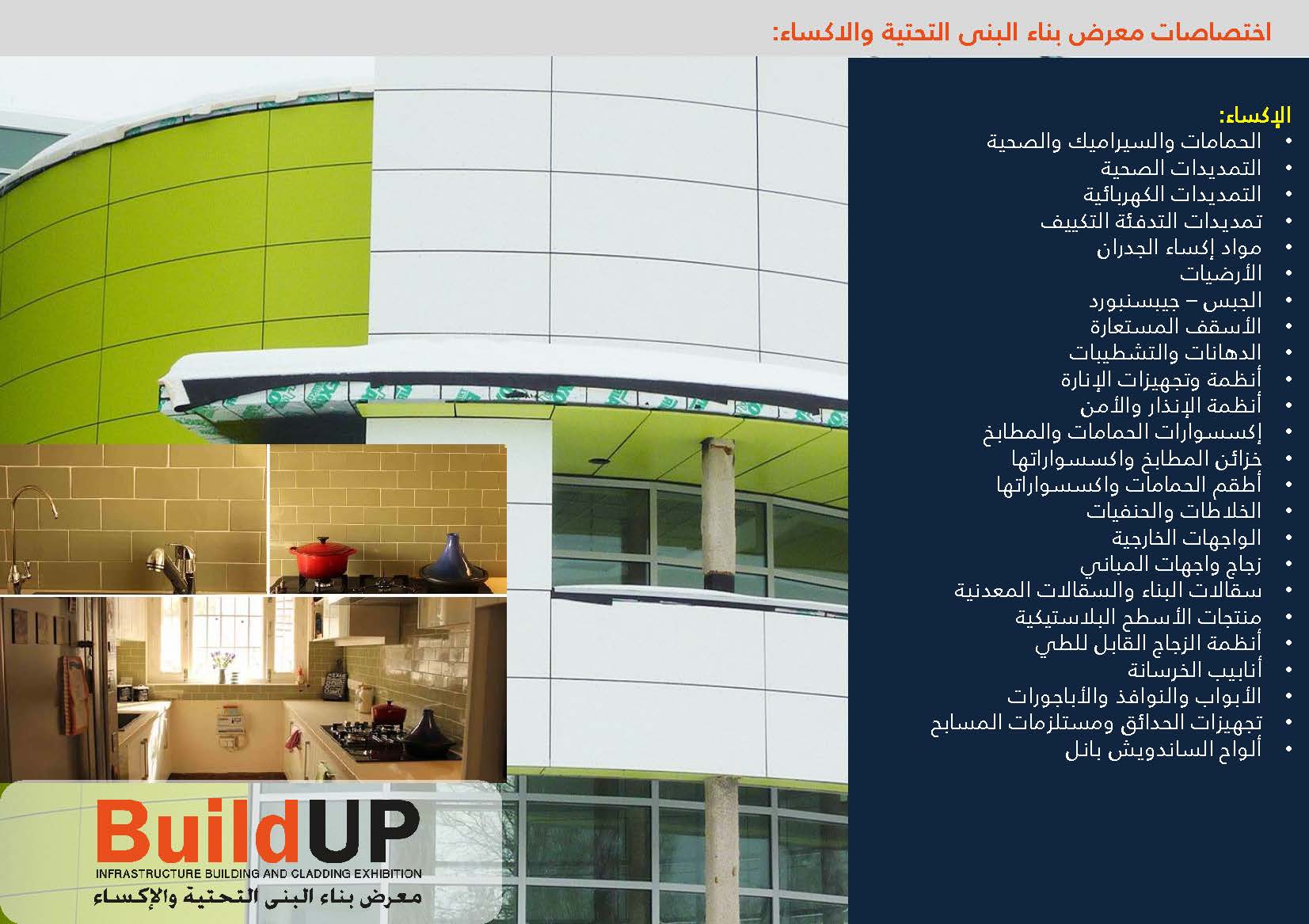 اختصاصات معرض بناء البنى التحتية والاكساء:

الإكساء:
• الحمامات والسيراميك والصحية
• التمديدات الصحية
• التمديدات الكهربائية
• تمديدات التدفئة التكييف
• مواد إكساء الجدران
• الأرضيات
• الجبس – جيبسنبورد
• الأسقف المستعارة
• الدهانات والتشطيبات
• أنظمة وتجهيزات الإنارة
• أنظمة الإنذار والأمن
• إكسسوارات الحمامات والمطابخ
• خزائن المطابخ واكسسواراتها
• أطقم الحمامات واكسسواراتها
• الخلاطات والحنفيات
• الواجهات الخارجية
• زجاج واجهات المباني
• سقالات البناء والسقالات المعدنية
• منتجات الأسطح البلاستيكية
• أنظمة الزجاج القابل للطي
• أنابيب الخرسانة
• الأبواب والنوافذ والأباجورات
• تجهيزات الحدائق ومستلزمات المسابح
• ألواح الساندويش بانل

BuildUP
INFRASTRUCTURE BUILDING AND CLADDING EXHIBITION
معرض بناء البنى التحتية والإكساء